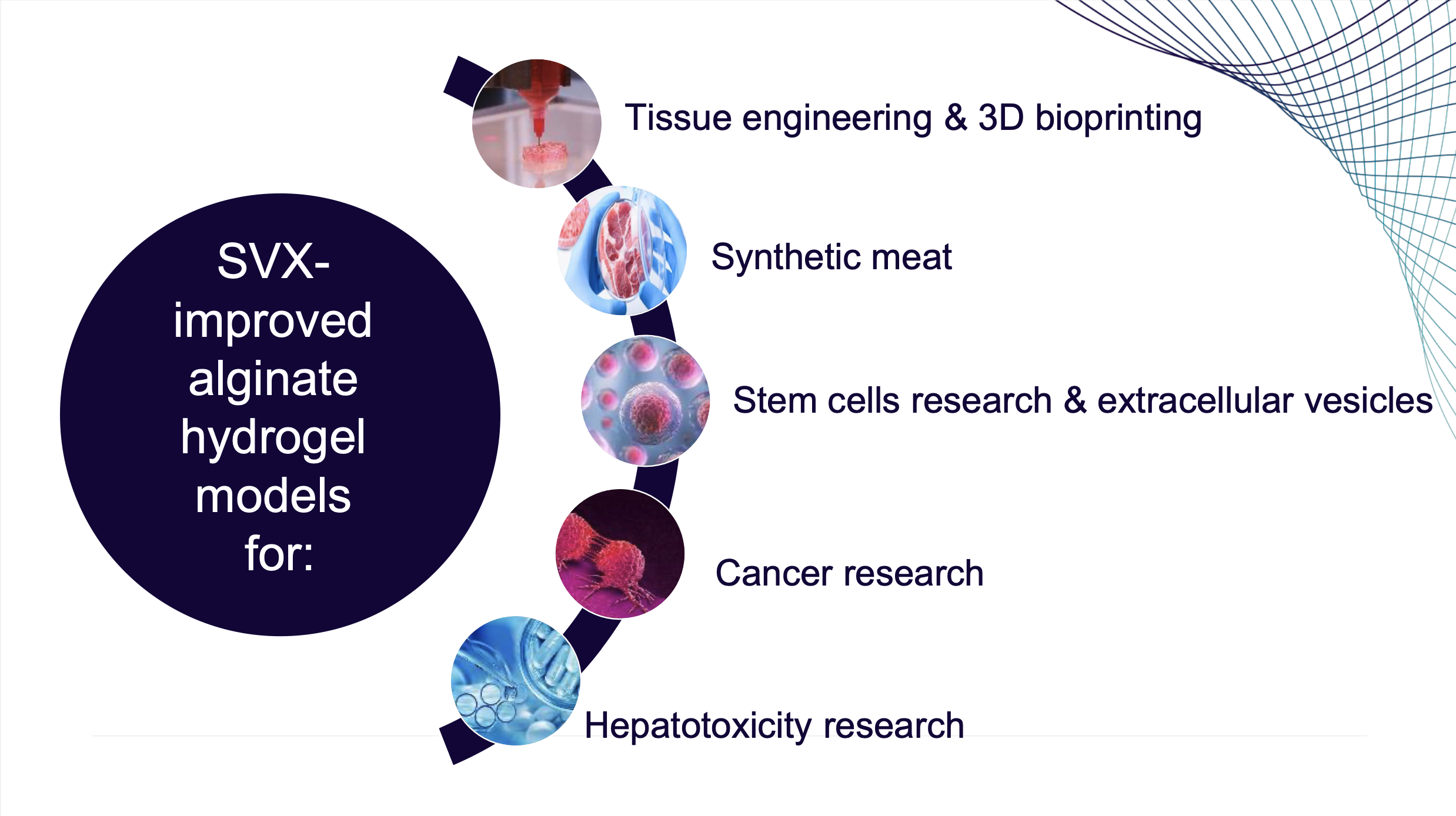 SVX-improved alginate hydrogel models for:

Tissue engineering & 3D bioprinting

Synthetic meat

Stem cells research & extracellular vesicles

Cancer research

Hepatotoxicity research